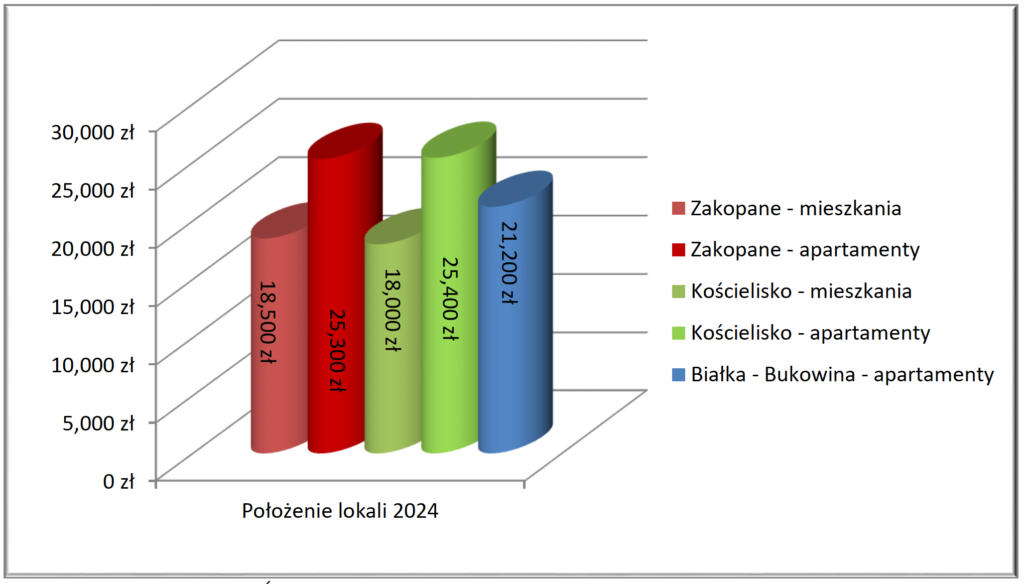 30,000 zł
25,000 zł
20,000 zł
15,000 zł
10,000 zł
5,000 zł
0 zł

18,500 zł
25,300 zł
18,000 zł
25,400 zł
21,200 zł

Położenie lokali 2024

Zakopane - mieszkania
Zakopane - apartamenty
Kościelisko - mieszkania
Kościelisko - apartamenty
Białka - Bukowina - apartamenty